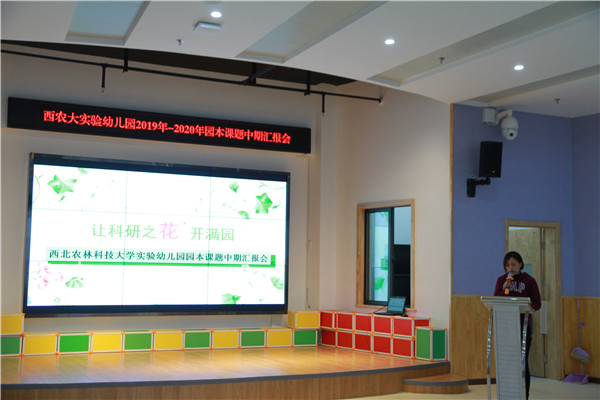 西农大实验幼儿园2019年-2020年园本课题中期汇报会

让科研之花 开满园

西北农林科技大学实验幼儿园园本课题中期汇报会